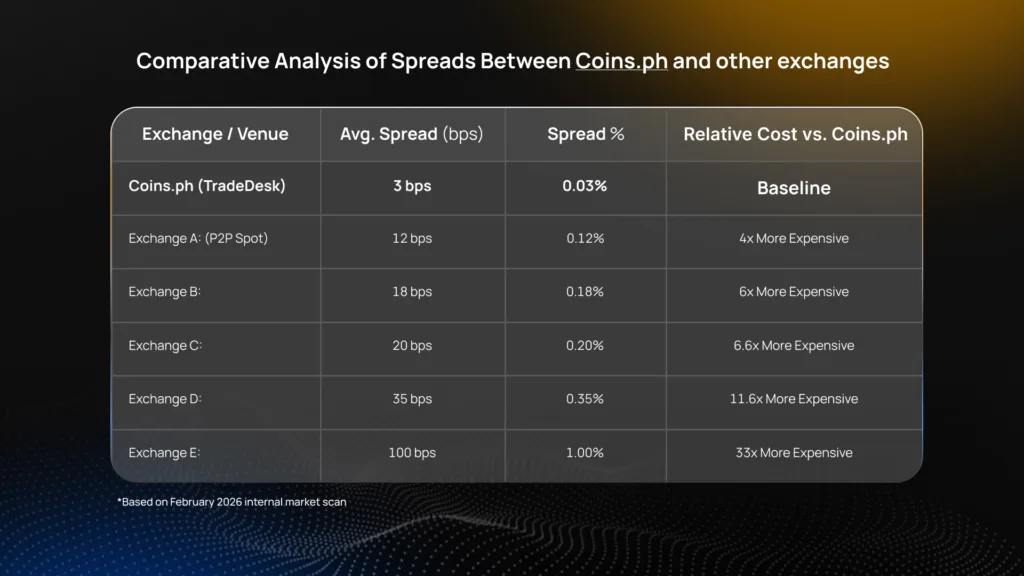 Comparative Analysis of Spreads Between Coins.ph and other exchanges

| Exchange / Venue | Avg. Spread (bps) | Spread % | Relative Cost vs. Coins.ph |
|---|---|---|---|
| Coins.ph (TradeDesk) | 3 bps | 0.03% | Baseline |
| Exchange A: (P2P Spot) | 12 bps | 0.12% | 4x More Expensive |
| Exchange B: | 18 bps | 0.18% | 6x More Expensive |
| Exchange C: | 20 bps | 0.20% | 6.6x More Expensive |
| Exchange D: | 35 bps | 0.35% | 11.6x More Expensive |
| Exchange E: | 100 bps | 1.00% | 33x More Expensive |

*Based on February 2026 internal market scan